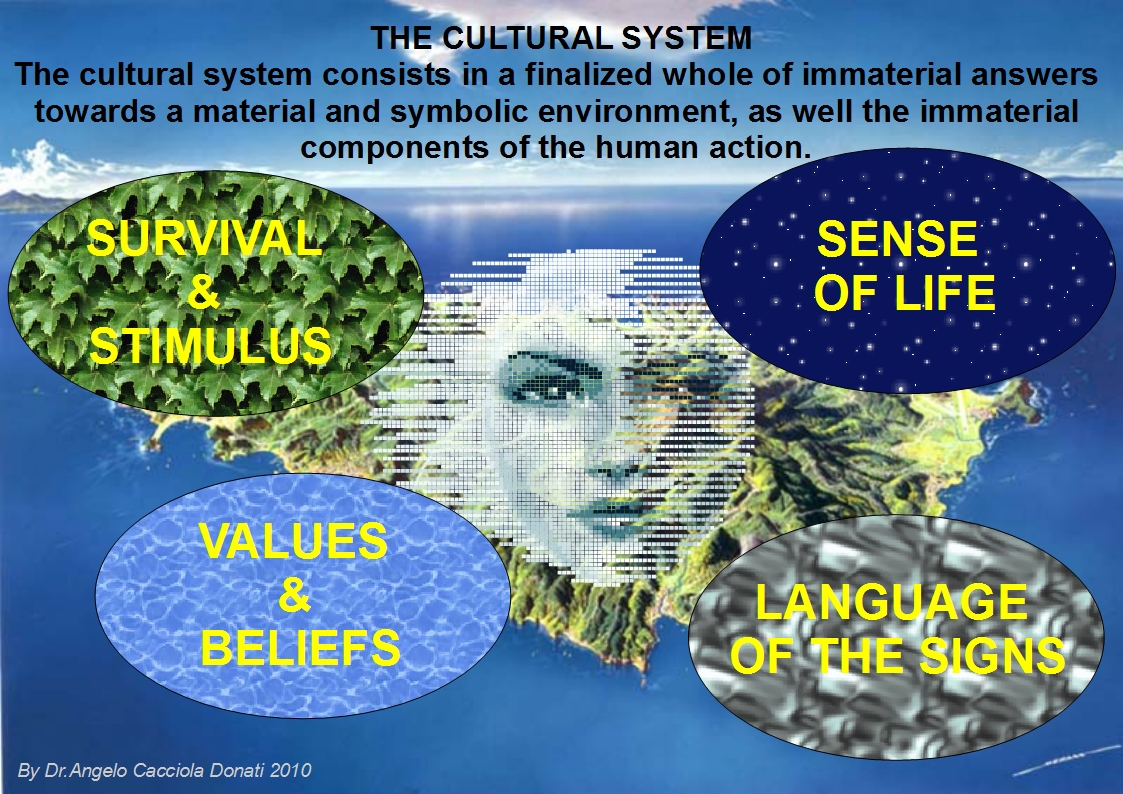 THE CULTURAL SYSTEM
The cultural system consists in a finalized whole of immaterial answers towards a material and symbolic environment, as well the immaterial components of the human action.

SURVIVAL & STIMULUS

SENSE OF LIFE

VALUES & BELIEFS

LANGUAGE OF THE SIGNS

By Dr.Angelo Cacciola Donati 2010